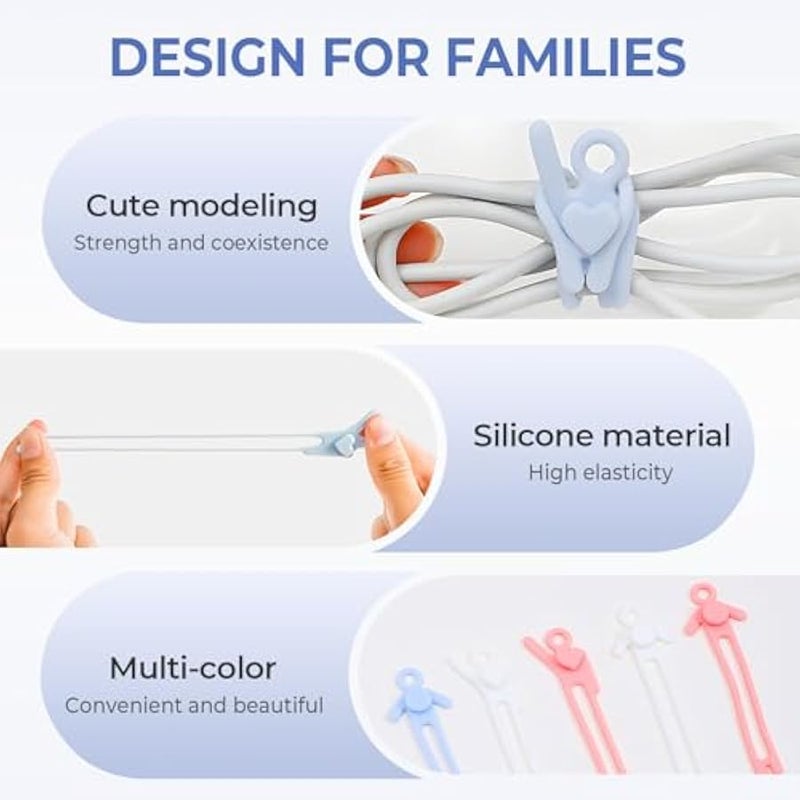 DESIGN FOR FAMILIES

Cute modeling
Strength and coexistence

Silicone material
High elasticity

Multi-color
Convenient and beautiful